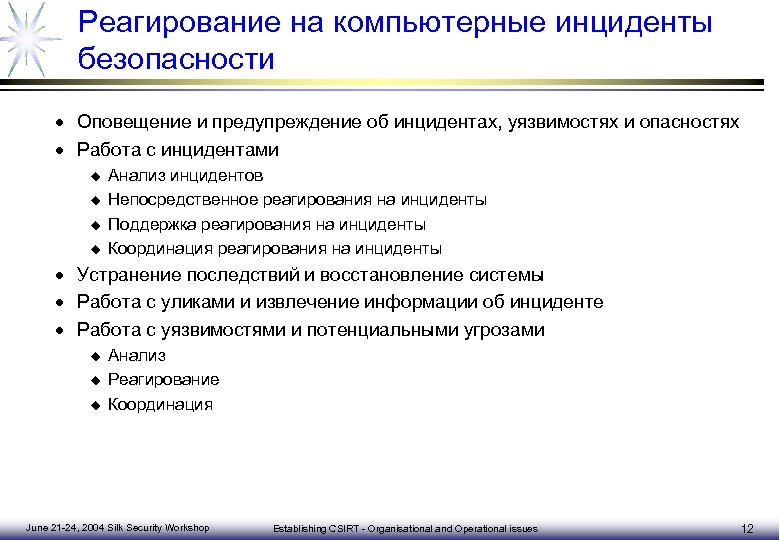 Реагирование на компьютерные инциденты безопасности

• Оповещение и предупреждение об инцидентах, уязвимостях и опасностях
• Работа с инцидентами
◆ Анализ инцидентов
◆ Непосредственное реагирования на инциденты
◆ Поддержка реагирования на инциденты
◆ Координация реагирования на инциденты
• Устранение последствий и восстановление системы
• Работа с уликами и извлечение информации об инциденте
• Работа с уязвимостями и потенциальными угрозами
◆ Анализ
◆ Реагирование
◆ Координация

June 21-24, 2004 Silk Security Workshop

Establishing CSIRT - Organisational and Operational issues

12